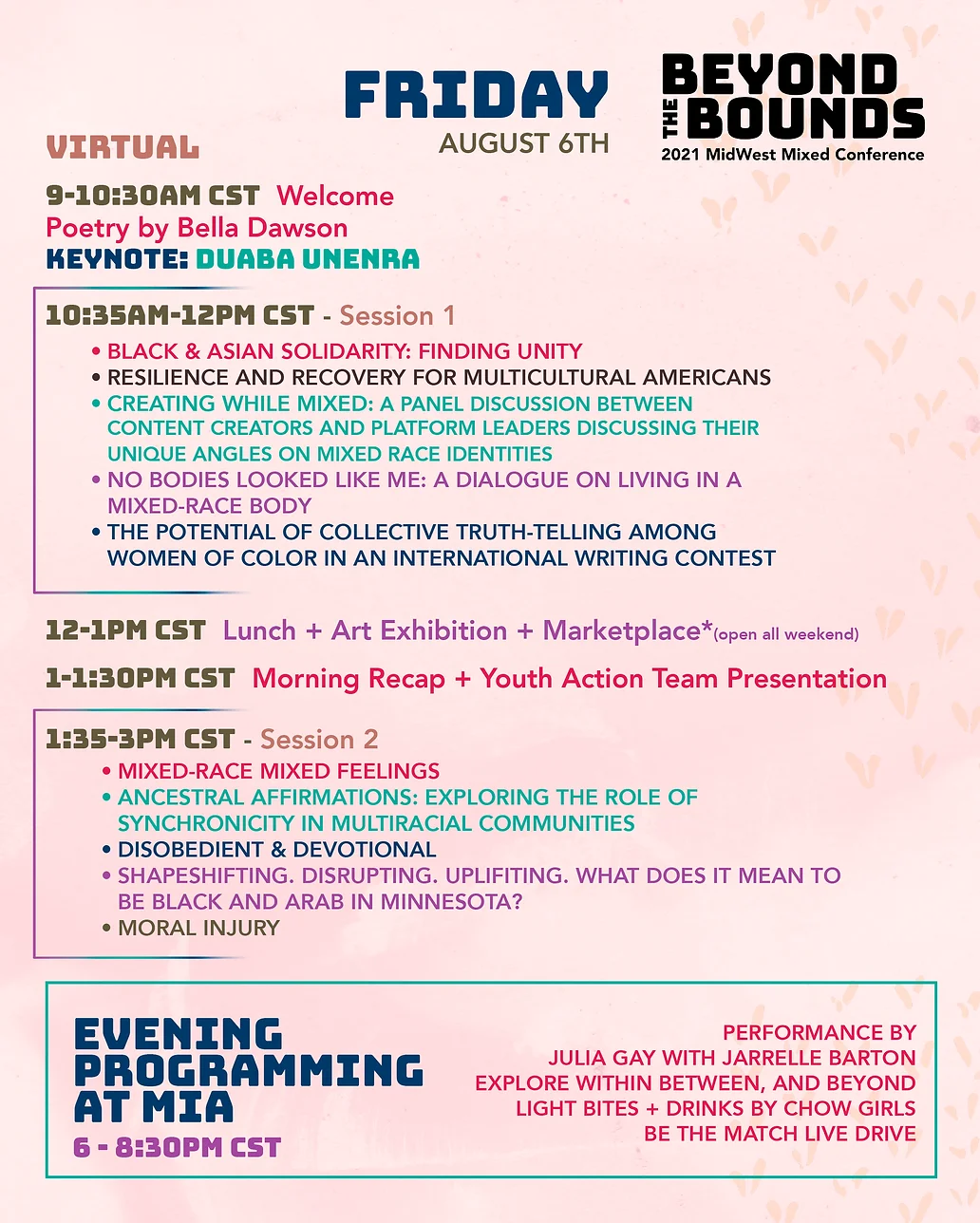 FRIDAY
AUGUST 6TH

BEYOND THE BOUNDS
2021 MidWest Mixed Conference

VIRTUAL

9-10:30AM CST Welcome
Poetry by Bella Dawson
KEYNOTE: DUABA UNENRA

10:35AM-12PM CST - Session 1
• BLACK & ASIAN SOLIDARITY: FINDING UNITY
• RESILIENCE AND RECOVERY FOR MULTICULTURAL AMERICANS
• CREATING WHILE MIXED: A PANEL DISCUSSION BETWEEN CONTENT CREATORS AND PLATFORM LEADERS DISCUSSING THEIR UNIQUE ANGLES ON MIXED RACE IDENTITIES
• NO BODIES LOOKED LIKE ME: A DIALOGUE ON LIVING IN A MIXED-RACE BODY
• THE POTENTIAL OF COLLECTIVE TRUTH-TELLING AMONG WOMEN OF COLOR IN AN INTERNATIONAL WRITING CONTEST

12-1PM CST Lunch + Art Exhibition + Marketplace*(open all weekend)

1-1:30PM CST Morning Recap + Youth Action Team Presentation

1:35-3PM CST - Session 2
• MIXED-RACE MIXED FEELINGS
• ANCESTRAL AFFIRMATIONS: EXPLORING THE ROLE OF SYNCHRONICITY IN MULTIRACIAL COMMUNITIES
• DISOBEDIENT & DEVOTIONAL
• SHAPESHIFTING. DISRUPTING. UPLIFITING. WHAT DOES IT MEAN TO BE BLACK AND ARAB IN MINNESOTA?
• MORAL INJURY

EVENING PROGRAMMING AT MIA
6 - 8:30PM CST

PERFORMANCE BY JULIA GAY WITH JARRELLE BARTON
EXPLORE WITHIN BETWEEN, AND BEYOND
LIGHT BITES + DRINKS BY CHOW GIRLS
BE THE MATCH LIVE DRIVE